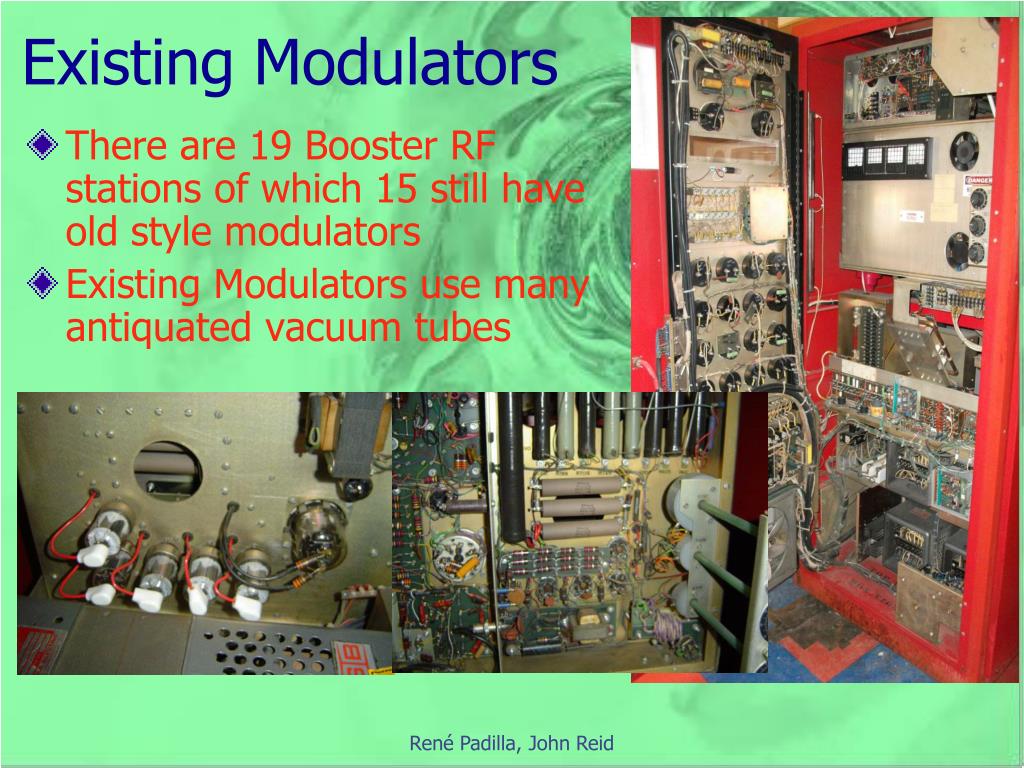 Existing Modulators

There are 19 Booster RF stations of which 15 still have old style modulators

Existing Modulators use many antiquated vacuum tubes

DANGER

René Padilla, John Reid